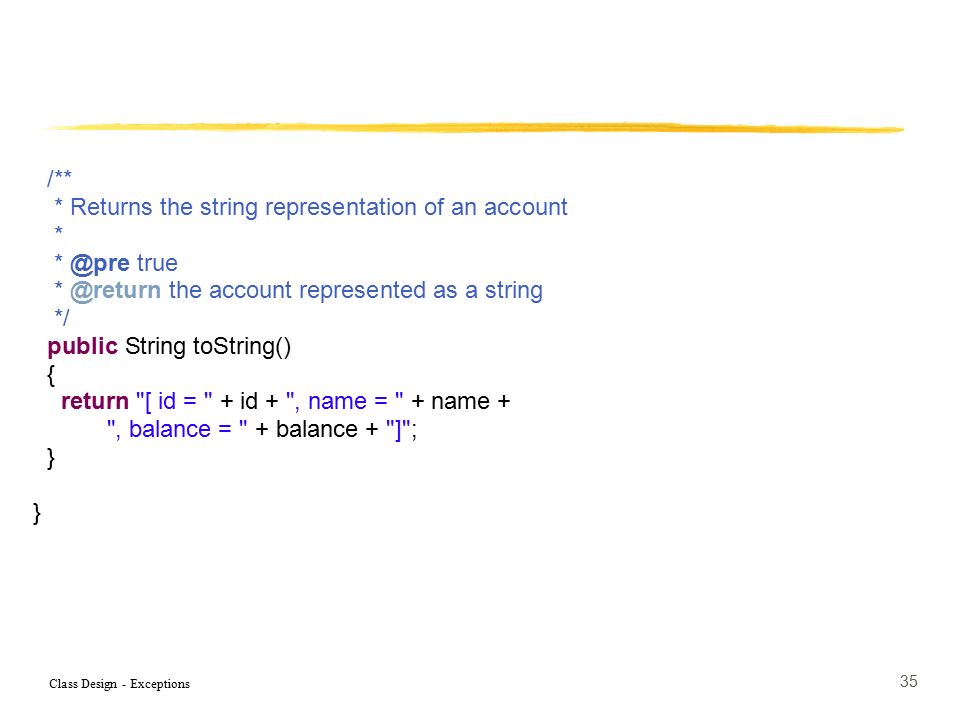 /**
 * Returns the string representation of an account
 *
 * @pre true
 * @return the account represented as a string
 */
public String toString()
{
  return "[ id = " + id + ", name = " + name +
      ", balance = " + balance + "]";
}

}

Class Design - Exceptions

35